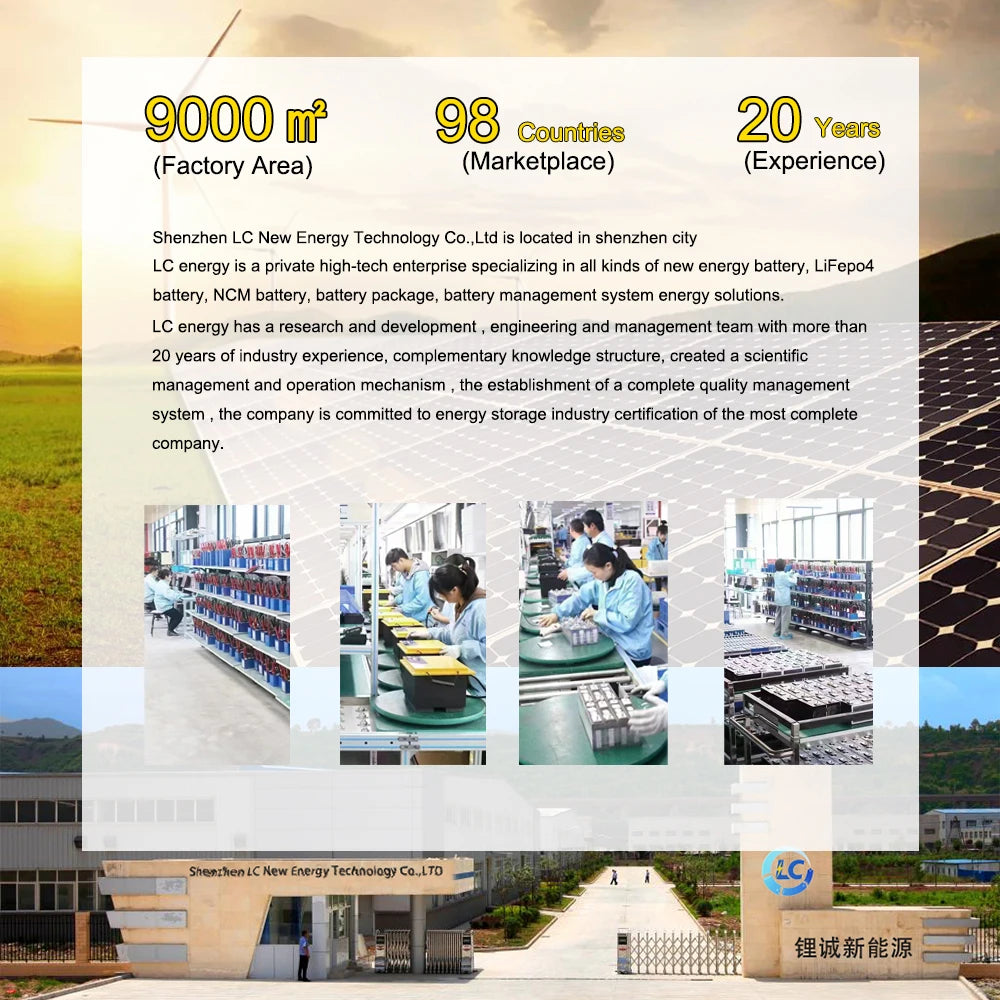 9000 ㎡
(Factory Area)

98 Countries
(Marketplace)

20 Years
(Experience)

Shenzhen LC New Energy Technology Co.,Ltd is located in shenzhen city
LC energy is a private high-tech enterprise specializing in all kinds of new energy battery, LiFepo4 battery, NCM battery, battery package, battery management system energy solutions.
LC energy has a research and development , engineering and management team with more than 20 years of industry experience, complementary knowledge structure, created a scientific management and operation mechanism , the establishment of a complete quality management system , the company is committed to energy storage industry certification of the most complete company.

Shenzhen LC New Energy Technology Co.,LTD

LC

锂诚新能源